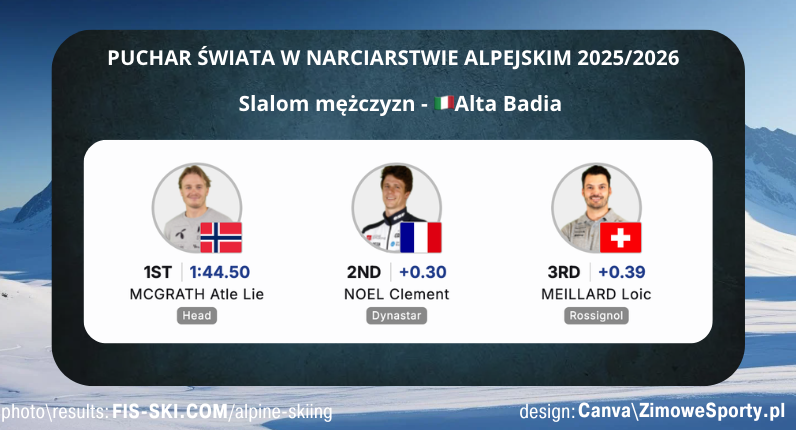 PUCHAR ŚWIATA W NARCIARSTWIE ALPEJSKIM 2025/2026

Slalom mężczyzn - Alta Badia

1ST | 1:44.50
MCGRATH Atle Lie
Head

2ND | +0.30
NOEL Clement
Dynastar

3RD | +0.39
MEILLARD Loic
Rossignol

photo\results: FIS-SKI.COM/alpine-skiing

design: Canva\ZimoweSporty.pl